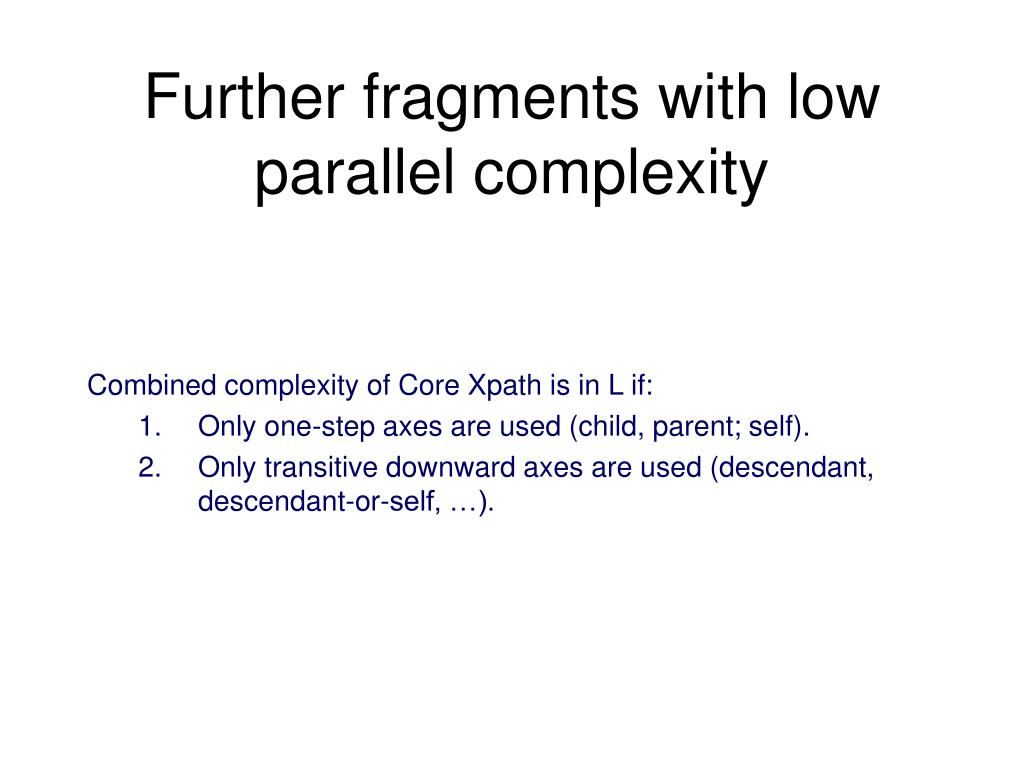 Further fragments with low parallel complexity

Combined complexity of Core Xpath is in L if:
1. Only one-step axes are used (child, parent; self).
2. Only transitive downward axes are used (descendant, descendant-or-self, …).